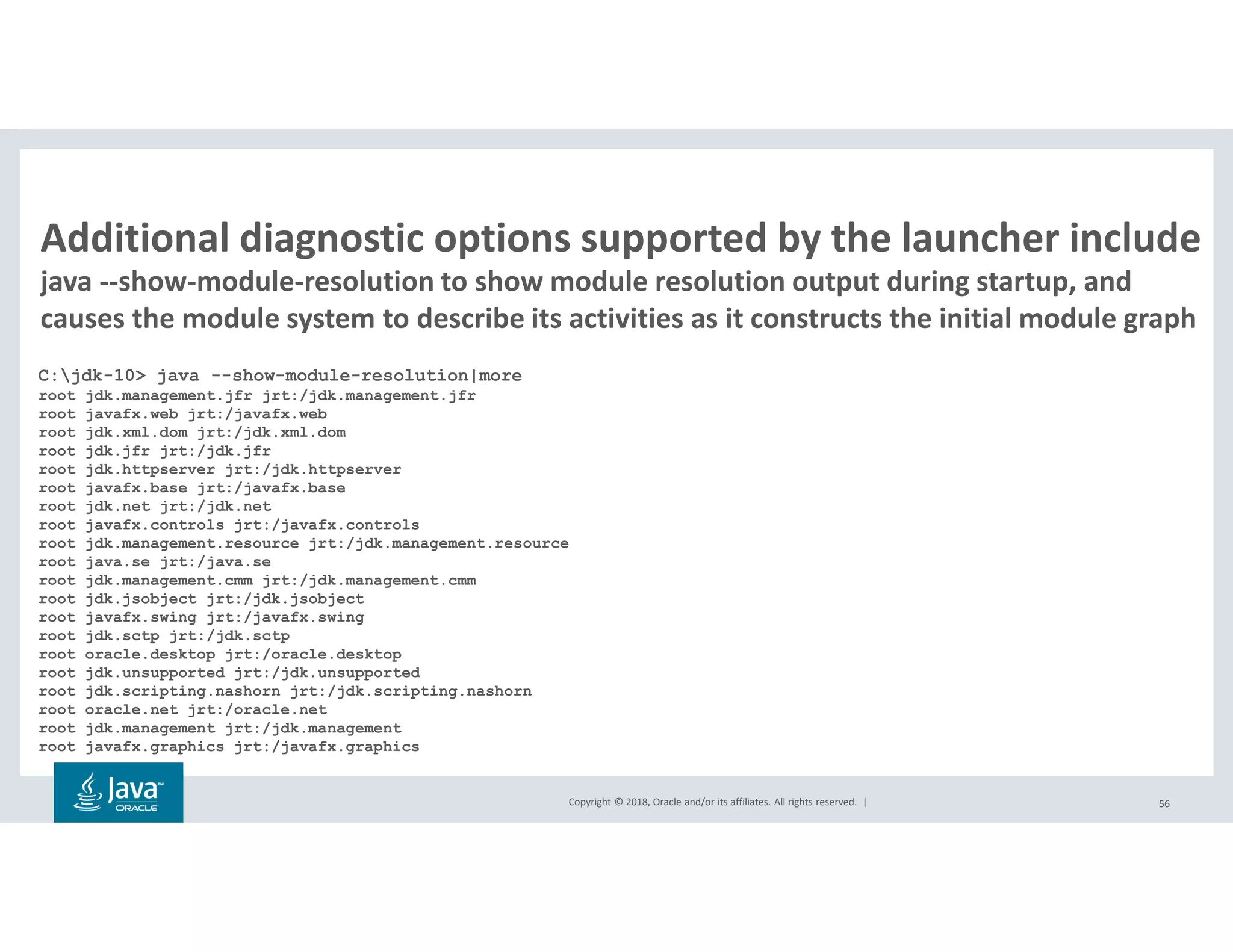 Additional diagnostic options supported by the launcher include

java --show-module-resolution to show module resolution output during startup, and causes the module system to describe its activities as it constructs the initial module graph

C:\jdk-10> java --show-module-resolution|more
root jdk.management.jfr jrt:/jdk.management.jfr
root javafx.web jrt:/javafx.web
root jdk.xml.dom jrt:/jdk.xml.dom
root jdk.jfr jrt:/jdk.jfr
root jdk.httpserver jrt:/jdk.httpserver
root javafx.base jrt:/javafx.base
root jdk.net jrt:/jdk.net
root javafx.controls jrt:/javafx.controls
root jdk.management.resource jrt:/jdk.management.resource
root java.se jrt:/java.se
root jdk.management.cmm jrt:/jdk.management.cmm
root jdk.jsobject jrt:/jdk.jsobject
root javafx.swing jrt:/javafx.swing
root jdk.sctp jrt:/jdk.sctp
root oracle.desktop jrt:/oracle.desktop
root jdk.unsupported jrt:/jdk.unsupported
root jdk.scripting.nashorn jrt:/jdk.scripting.nashorn
root oracle.net jrt:/oracle.net
root jdk.management jrt:/jdk.management
root javafx.graphics jrt:/javafx.graphics

Java™
ORACLE

Copyright © 2018, Oracle and/or its affiliates. All rights reserved. |

56